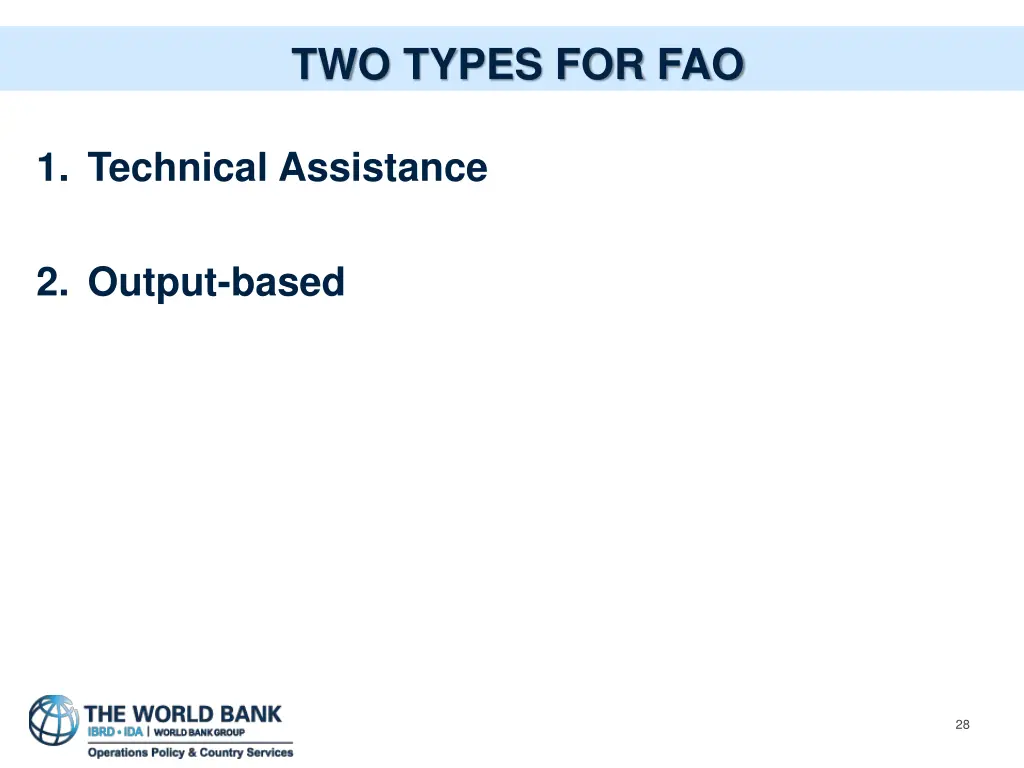 TWO TYPES FOR FAO

1. Technical Assistance

2. Output-based

THE WORLD BANK
IBRD • IDA | WORLD BANK GROUP
Operations Policy & Country Services

28